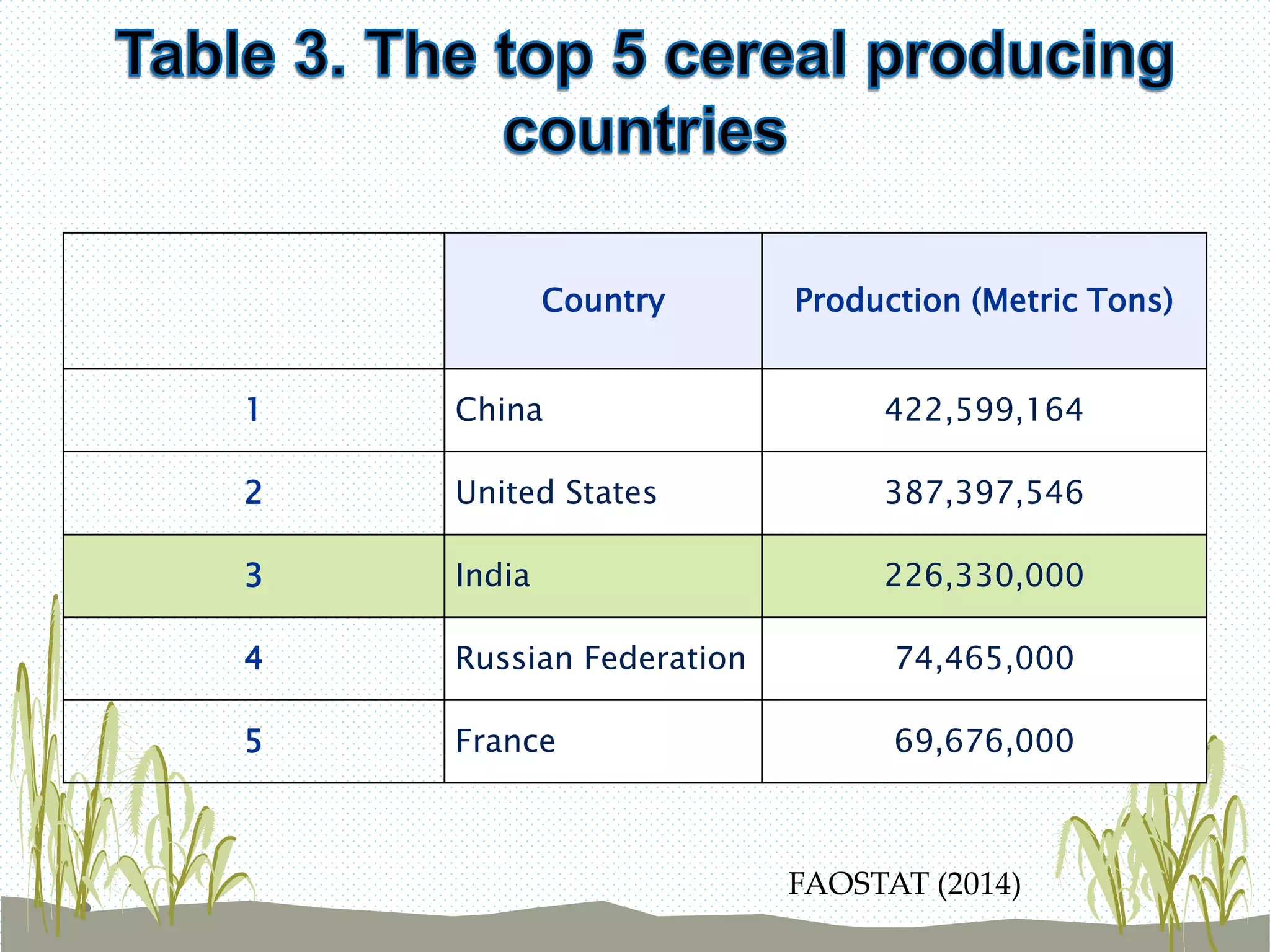 Table 3. The top 5 cereal producing countries

| | Country | Production (Metric Tons) |
|---|---|---|
| 1 | China | 422,599,164 |
| 2 | United States | 387,397,546 |
| 3 | India | 226,330,000 |
| 4 | Russian Federation | 74,465,000 |
| 5 | France | 69,676,000 |

FAOSTAT (2014)